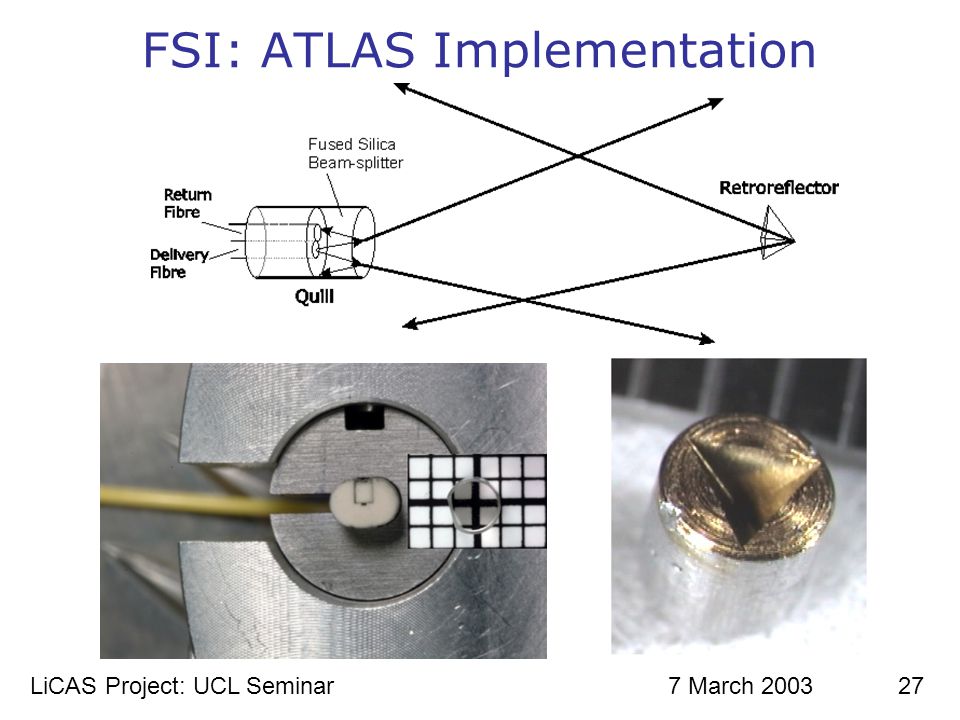 FSI: ATLAS Implementation

Fused Silica Beam-splitter

Return Fibre

Delivery Fibre

Quill

Retroreflector

LiCAS Project: UCL Seminar

7 March 2003

27